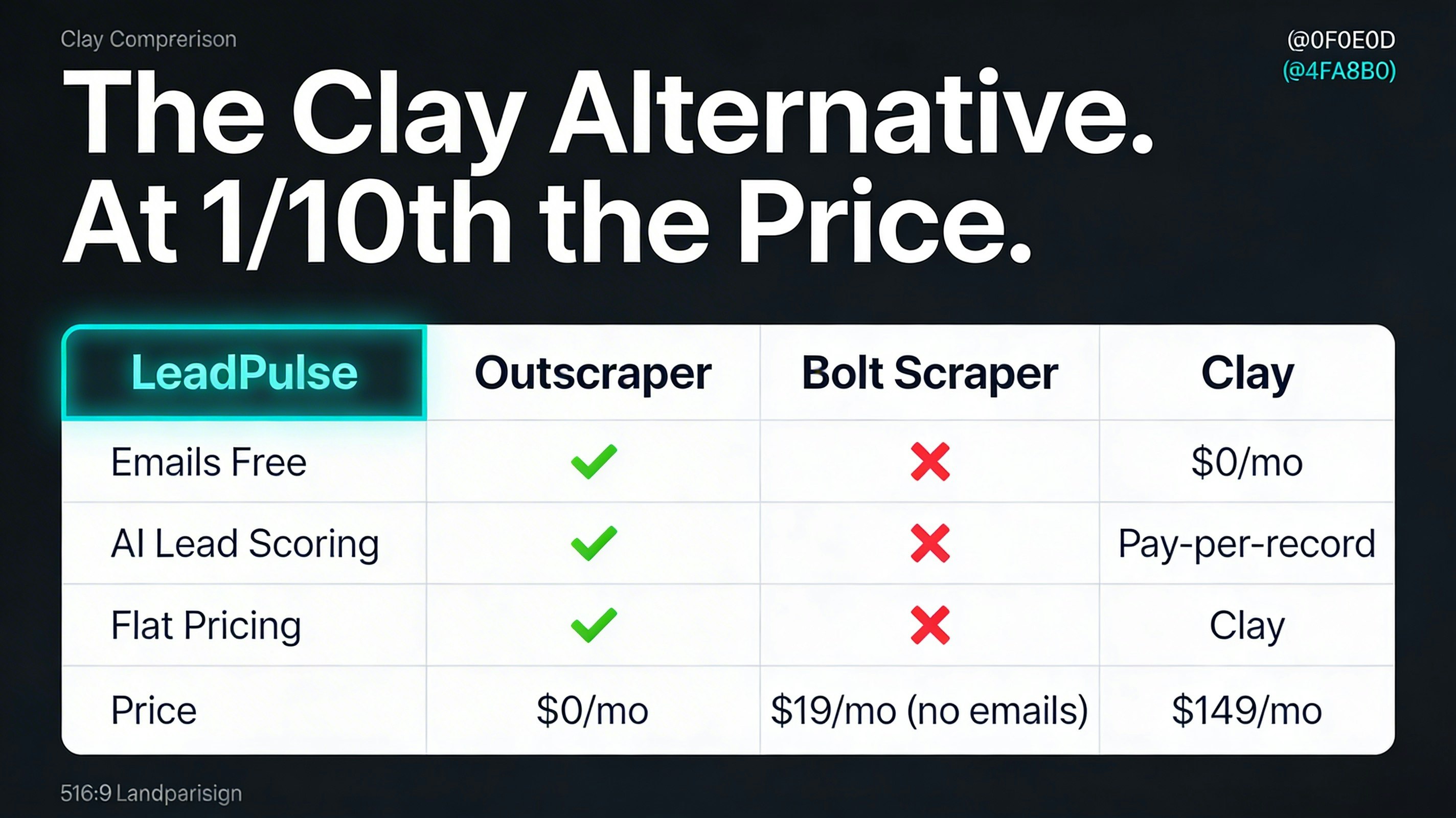 Clay Comprerison

@0F0E0D
(@4FA8B0)

The Clay Alternative.
At 1/10th the Price.

| LeadPulse | Outscraper | Bolt Scraper | Clay |
|---|---|---|---|
| Emails Free | ✓ | ✗ | $0/mo |
| AI Lead Scoring | ✓ | ✗ | Pay-per-record |
| Flat Pricing | ✓ | ✗ | Clay |
| Price | $0/mo | $19/mo (no emails) | $149/mo |

516:9 Landparisign